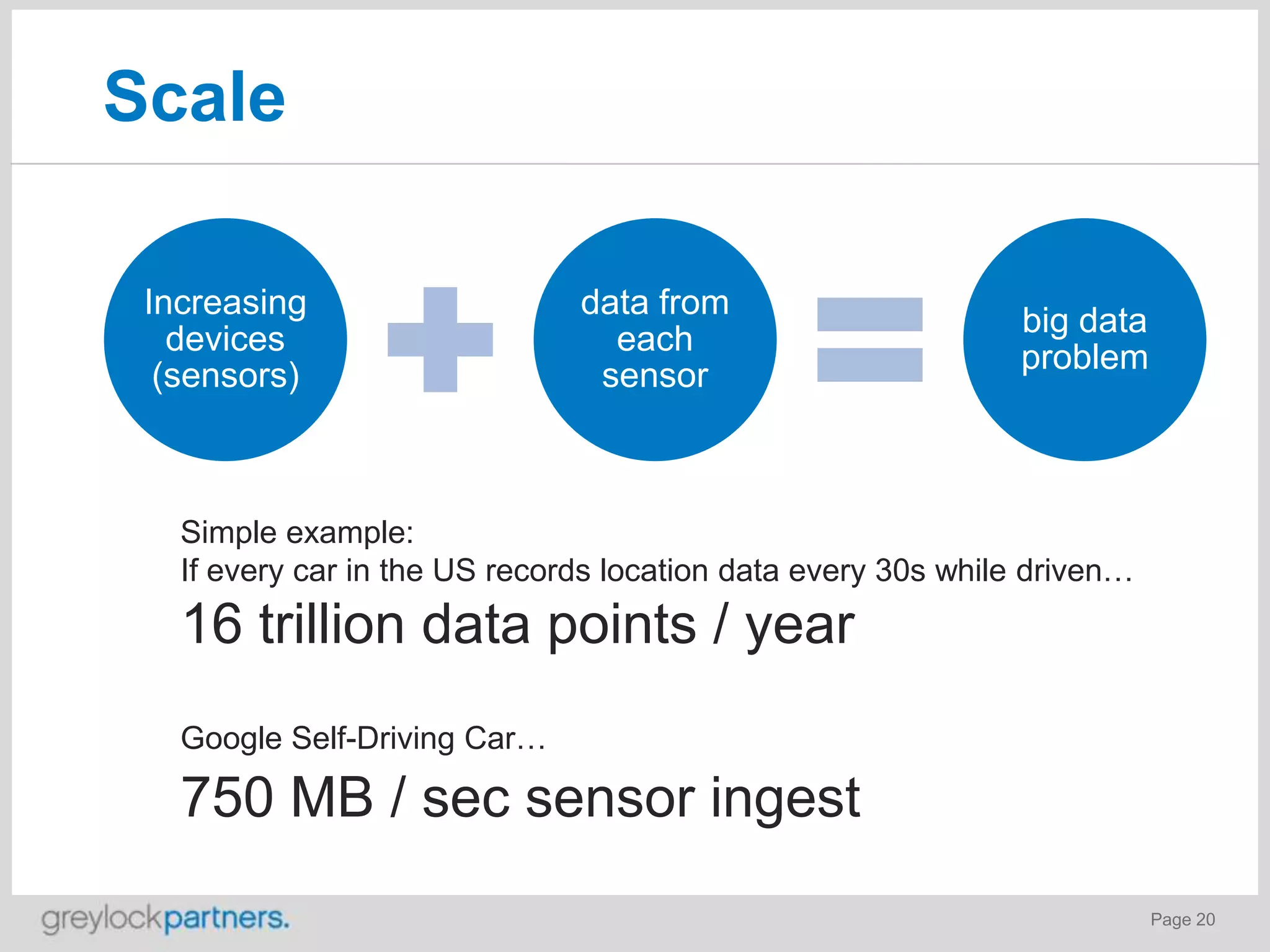 Scale

Increasing devices (sensors)

data from each sensor

big data problem

Simple example:
If every car in the US records location data every 30s while driven…

16 trillion data points / year

Google Self-Driving Car…

750 MB / sec sensor ingest

greylockpartners.

Page 20